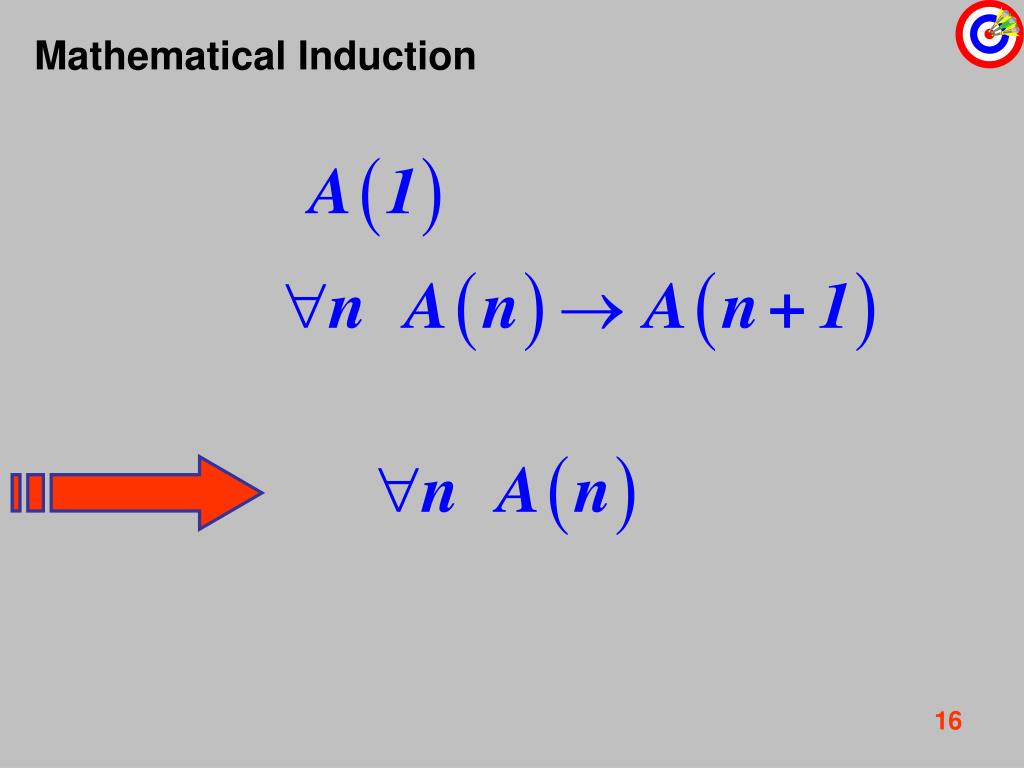 Mathematical Induction

$A(1)$

$\forall n \; A(n) \rightarrow A(n+1)$

$\forall n \; A(n)$

16